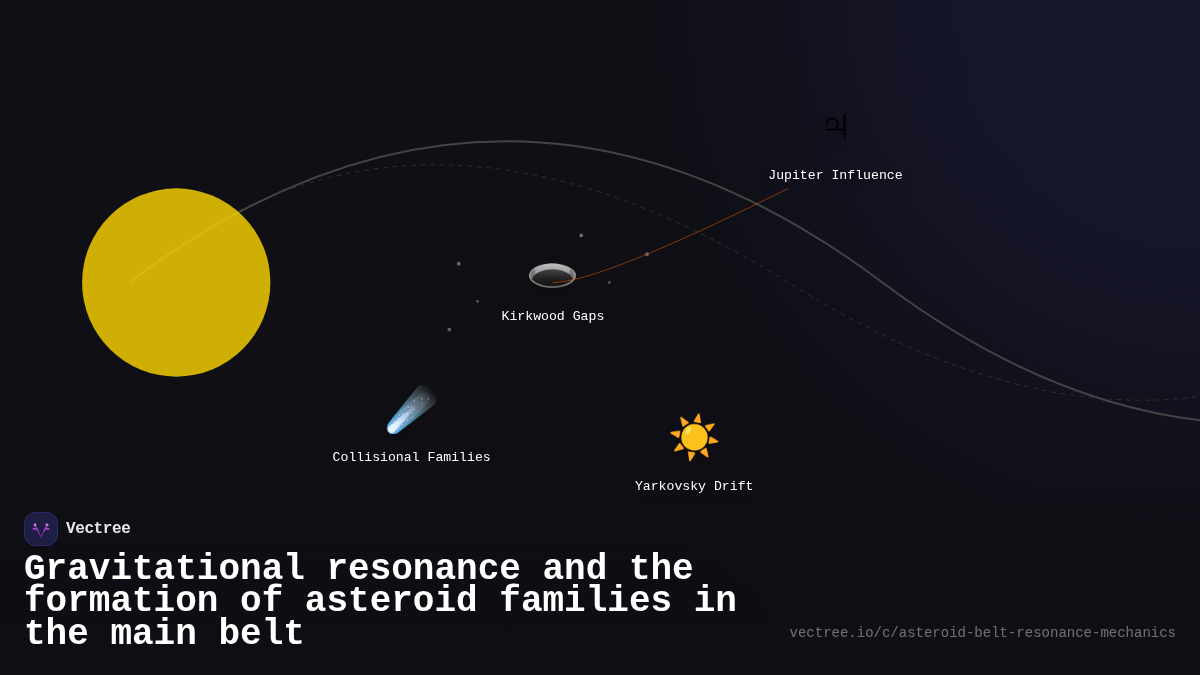 ♃

Jupiter Influence

Kirkwood Gaps

Collisional Families

Yarkovsky Drift

Vectree

Gravitational resonance and the formation of asteroid families in the main belt

vectree.io/c/asteroid-belt-resonance-mechanics